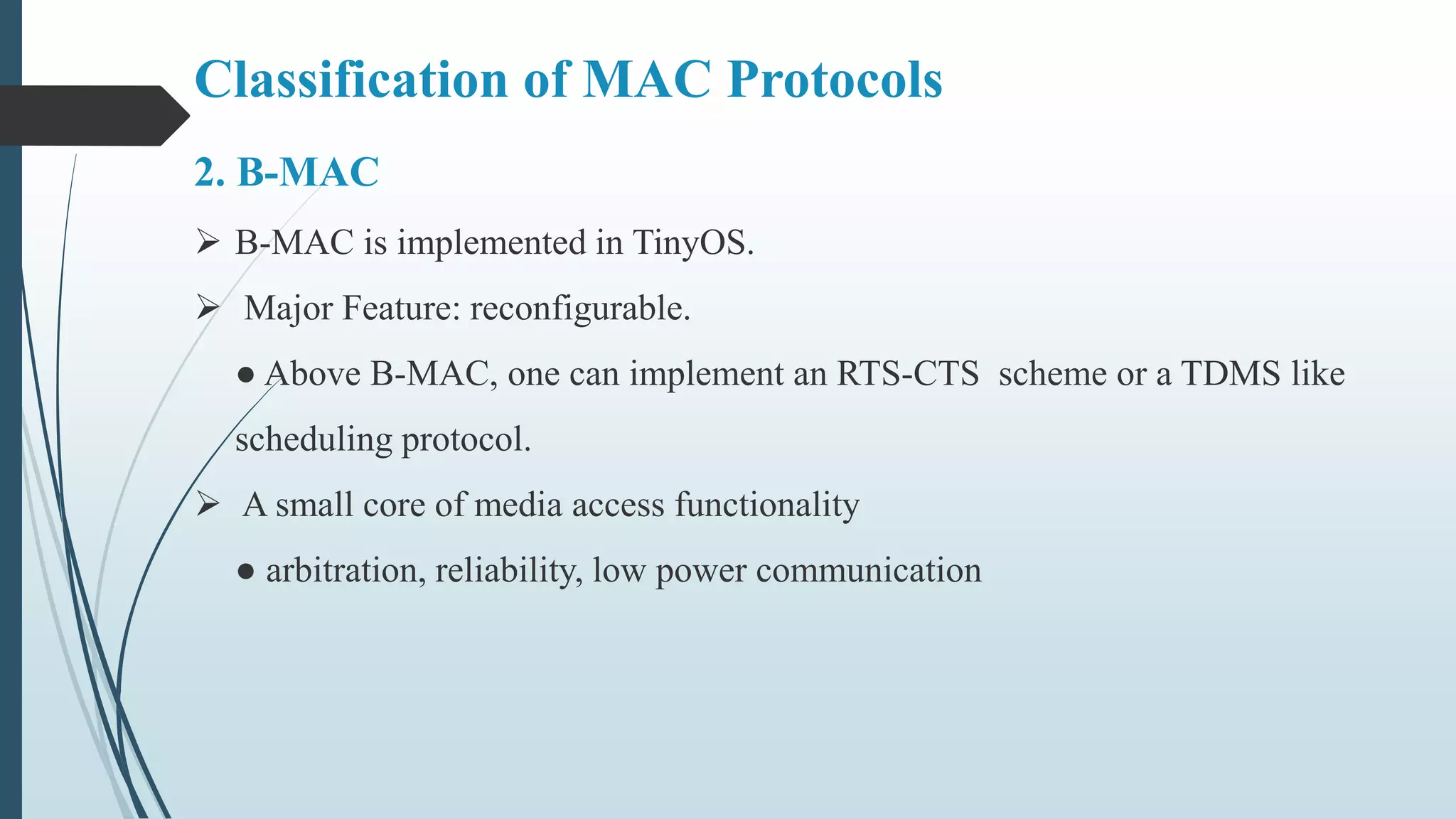 Classification of MAC Protocols

2. B-MAC

➢ B-MAC is implemented in TinyOS.

➢ Major Feature: reconfigurable.

● Above B-MAC, one can implement an RTS-CTS scheme or a TDMS like scheduling protocol.

➢ A small core of media access functionality

● arbitration, reliability, low power communication